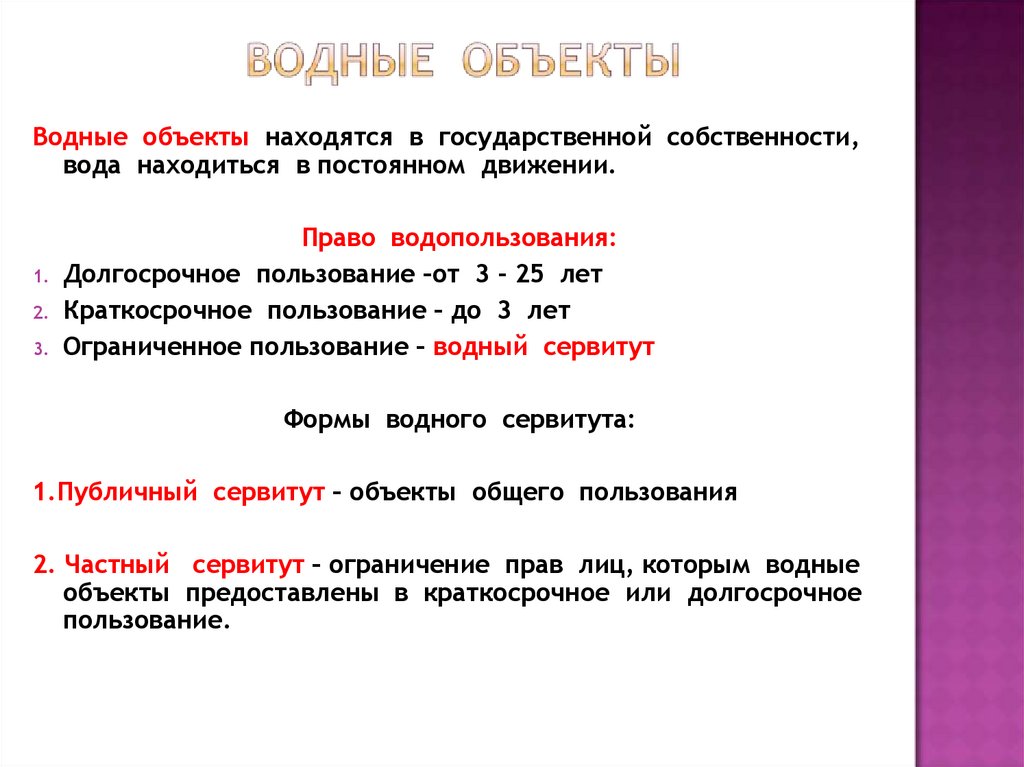 ВОДНЫЕ ОБЪЕКТЫ

Водные объекты находятся в государственной собственности, вода находиться в постоянном движении.

Право водопользования:

1. Долгосрочное пользование –от 3 – 25 лет
2. Краткосрочное пользование – до 3 лет
3. Ограниченное пользование – водный сервитут

Формы водного сервитута:

1.Публичный сервитут – объекты общего пользования

2. Частный сервитут – ограничение прав лиц, которым водные объекты предоставлены в краткосрочное или долгосрочное пользование.